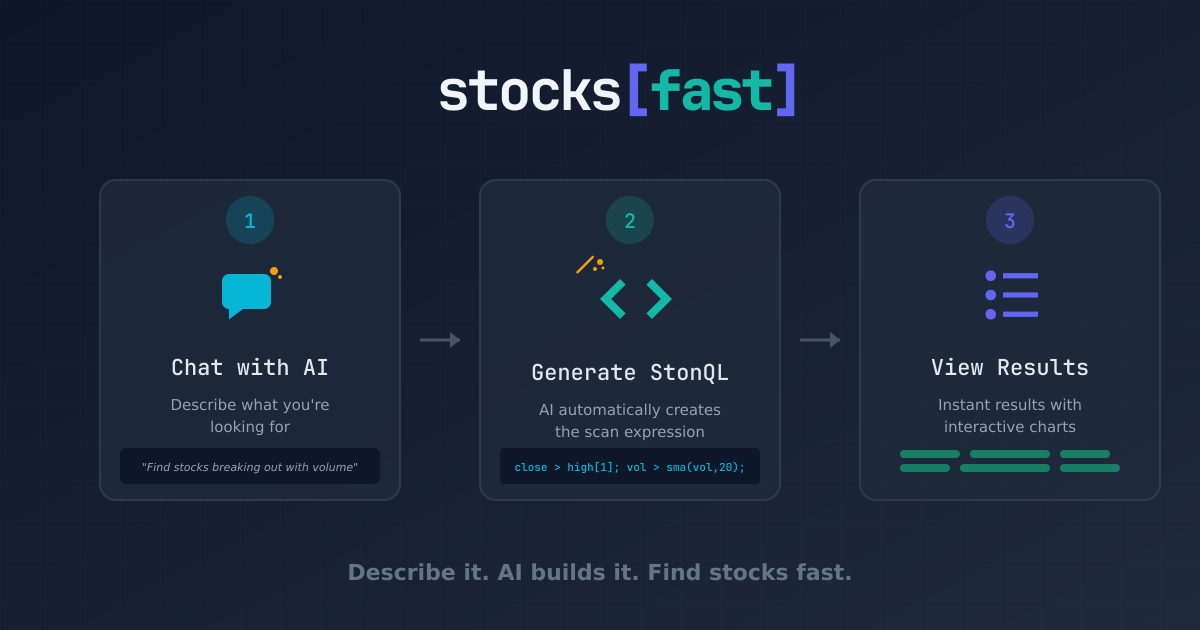 stocks[fast]

1

Chat with AI

Describe what you're looking for

"Find stocks breaking out with volume"

2

Generate StonQL

AI automatically creates the scan expression

close > high[1]; vol > sma(vol,20);

3

View Results

Instant results with interactive charts

Describe it. AI builds it. Find stocks fast.